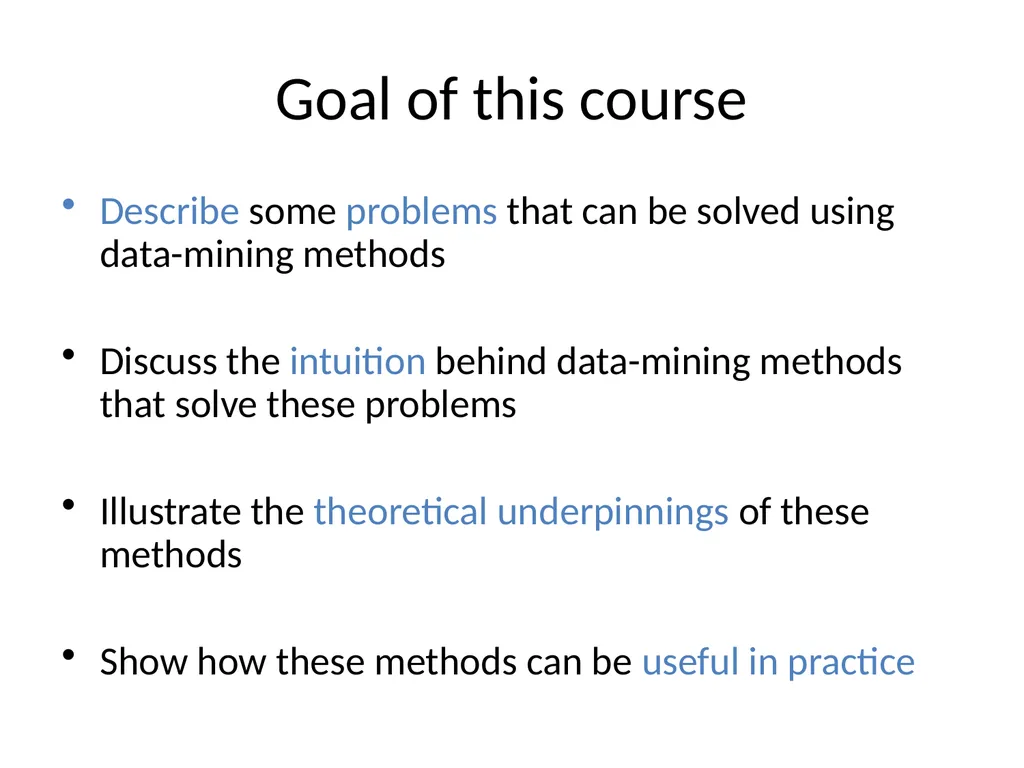 Goal of this course

• Describe some problems that can be solved using data-mining methods

• Discuss the intuition behind data-mining methods that solve these problems

• Illustrate the theoretical underpinnings of these methods

• Show how these methods can be useful in practice